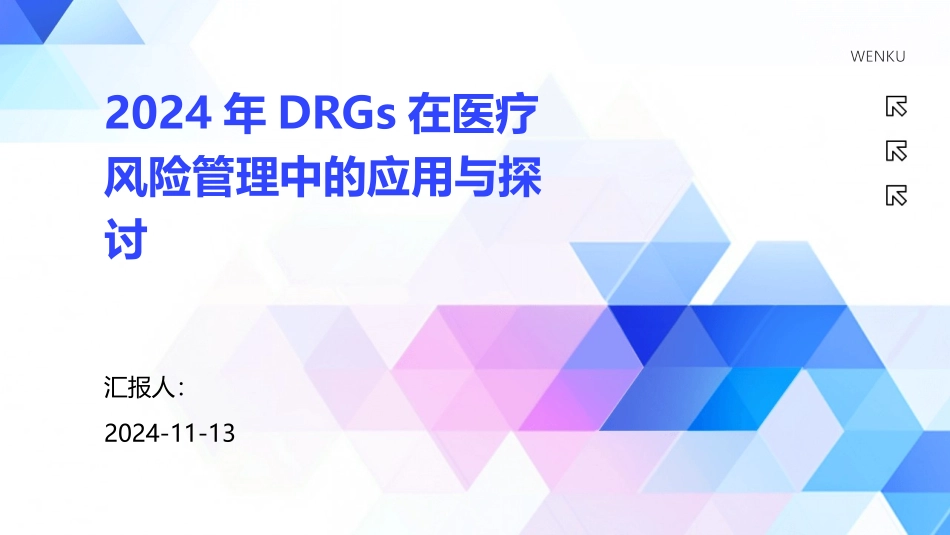 WENKU

2024 年 DRGs 在医疗风险管理中的应用与探讨

汇报人:

2024-11-13